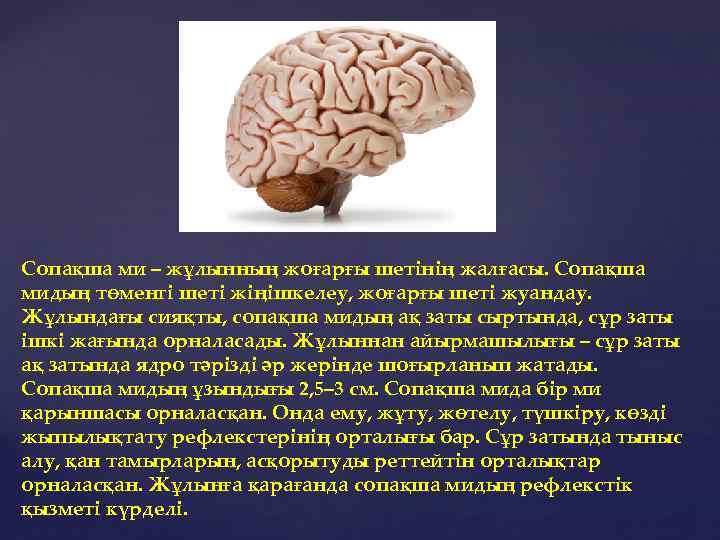 Сопақша ми – жұлынның жоғарғы шетінің жалғасы. Сопақша мидың төменгі шеті жіңішкелеу, жоғарғы шеті жуандау. Жұлындағы сияқты, сопақша мидың ақ заты сыртында, сұр заты ішкі жағында орналасады. Жұлыннан айырмашылығы – сұр заты ақ затында ядро тәрізді әр жерінде шоғырланып жатады. Сопақша мидың ұзындығы 2,5–3 см. Сопақша мида бір ми қарыншасы орналасқан. Онда ему, жұту, жөтелу, түшкіру, көзді жыпылықтату рефлекстерінің орталығы бар. Сұр затында тыныс алу, қан тамырларын, асқорытуды реттейтін орталықтар орналасқан. Жұлынға қарағанда сопақша мидың рефлекстік қызметі күрделі.